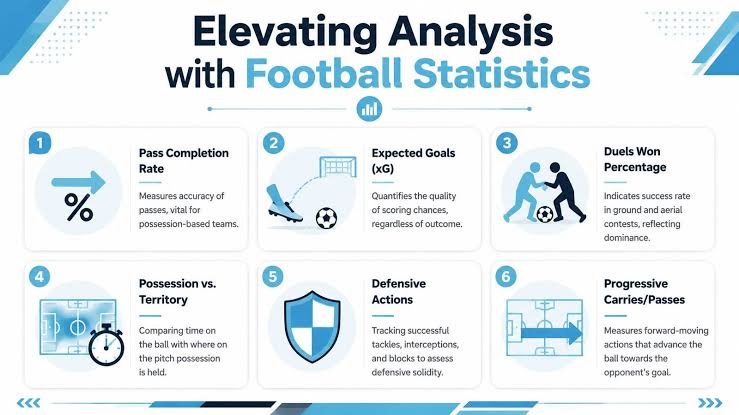 Elevating Analysis with Football Statistics

1

Pass Completion Rate

%

Measures accuracy of passes, vital for possession-based teams.

2

Expected Goals (xG)

Quantifies the quality of scoring chances, regardless of outcome.

3

Duels Won Percentage

Indicates success rate in ground and aerial contests, reflecting dominance.

4

Possession vs. Territory

Comparing time on the ball with where on the pitch possession is held.

5

Defensive Actions

Tracking successful tackles, interceptions, and blocks to assess defensive solidity.

6

Progressive Carries/Passes

Measures forward-moving actions that advance the ball towards the opponent's goal.